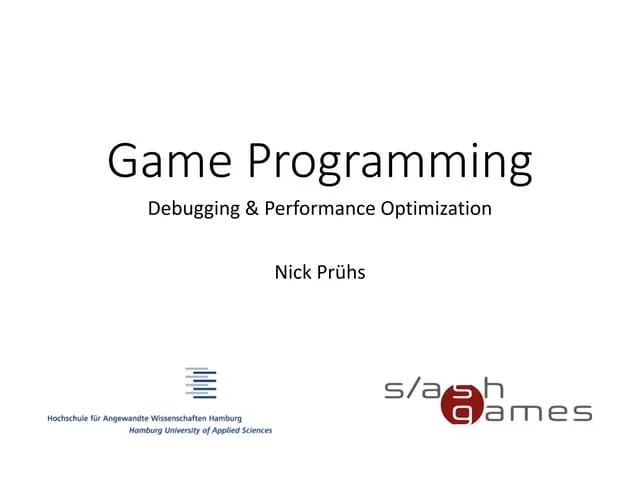 Game Programming

Debugging & Performance Optimization

Nick Prühs

Hochschule für Angewandte Wissenschaften Hamburg
Hamburg University of Applied Sciences

slash games